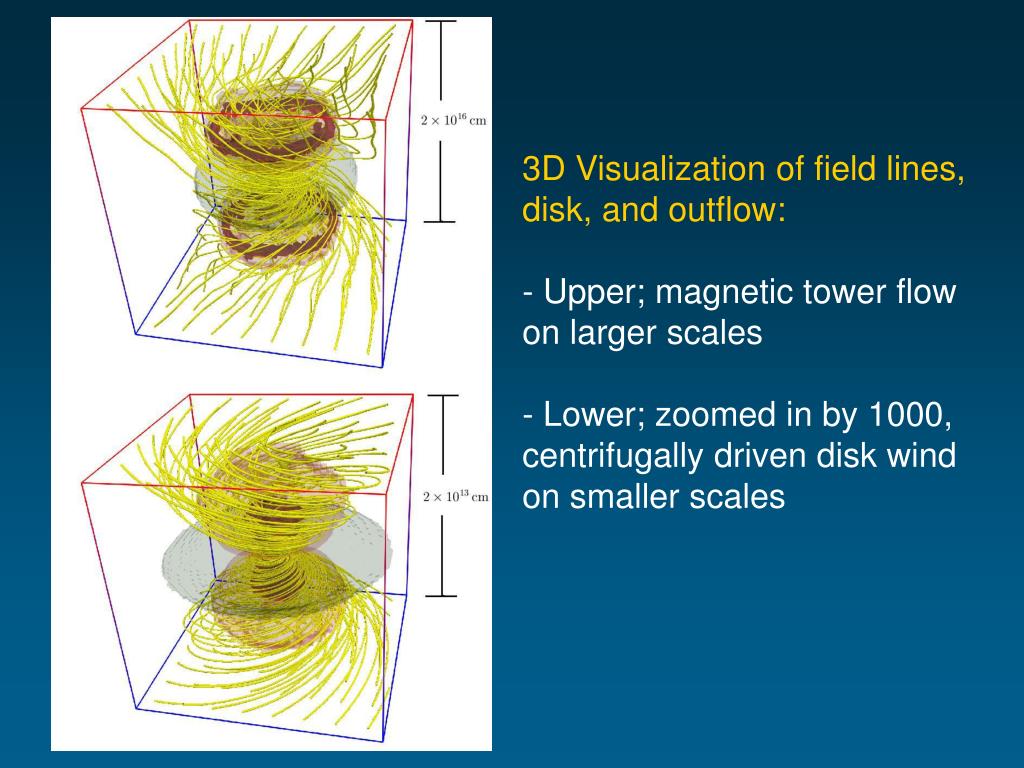 $2 \times 10^{16}$ cm

$2 \times 10^{13}$ cm

3D Visualization of field lines, disk, and outflow:

- Upper; magnetic tower flow on larger scales

- Lower; zoomed in by 1000, centrifugally driven disk wind on smaller scales